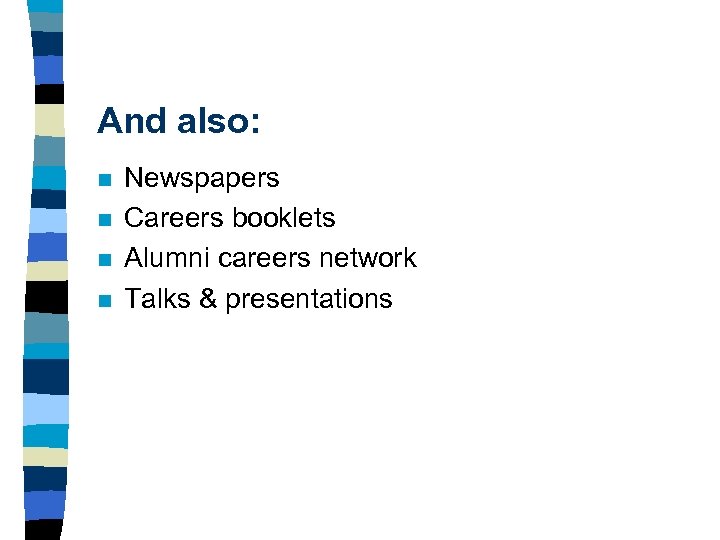 And also:

- Newspapers
- Careers booklets
- Alumni careers network
- Talks & presentations